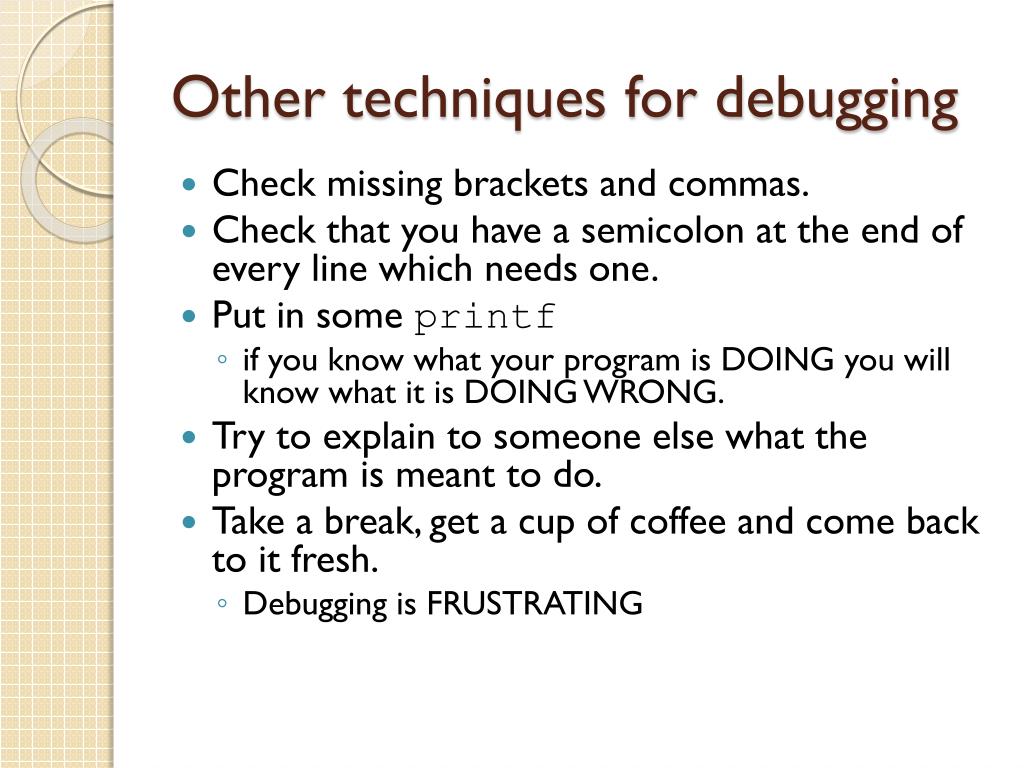 Other techniques for debugging

- Check missing brackets and commas.
- Check that you have a semicolon at the end of every line which needs one.
- Put in some printf
  - if you know what your program is DOING you will know what it is DOING WRONG.
- Try to explain to someone else what the program is meant to do.
- Take a break, get a cup of coffee and come back to it fresh.
  - Debugging is FRUSTRATING